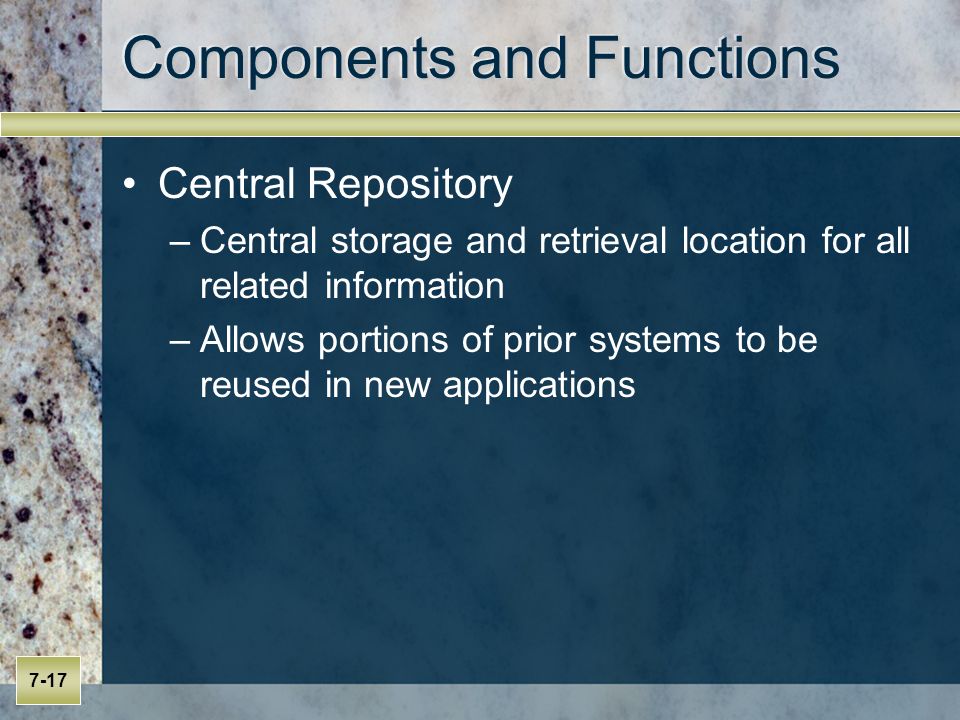 Components and Functions

• Central Repository

– Central storage and retrieval location for all related information

– Allows portions of prior systems to be reused in new applications

7-17